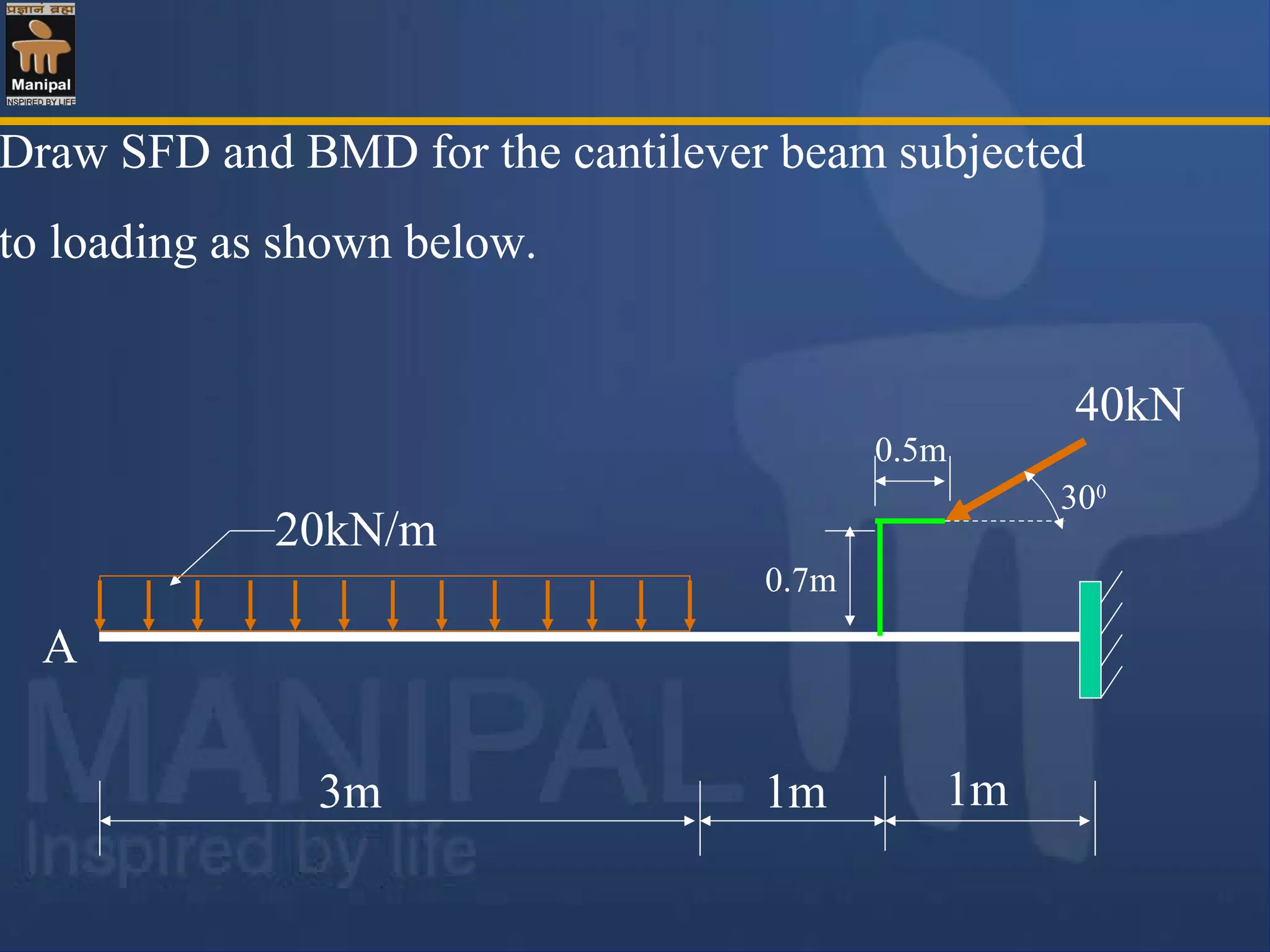 प्रज्ञानं ब्रह्म
Manipal
INSPIRED BY LIFE

Draw SFD and BMD for the cantilever beam subjected to loading as shown below.

40kN
0.5m
$30^0$
20kN/m
0.7m
A
MANIPAL
Inspired by life
3m
1m
1m